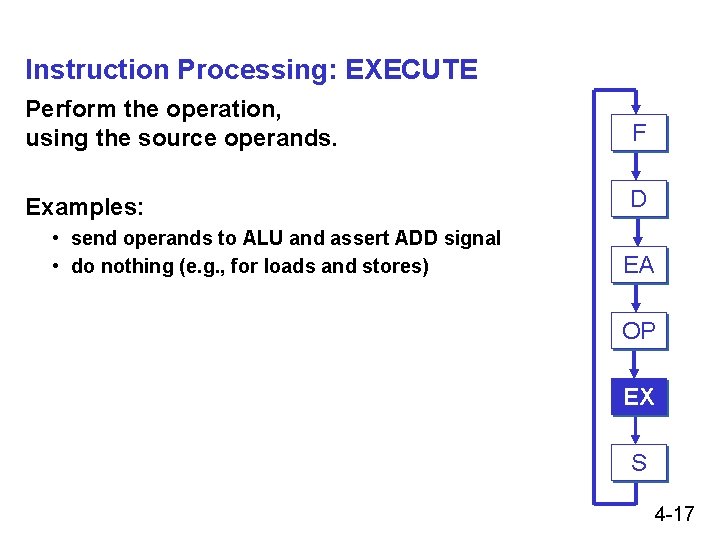 Instruction Processing: EXECUTE

Perform the operation, using the source operands.

Examples:

• send operands to ALU and assert ADD signal
• do nothing (e.g., for loads and stores)

F

D

EA

OP

EX

S

4-17